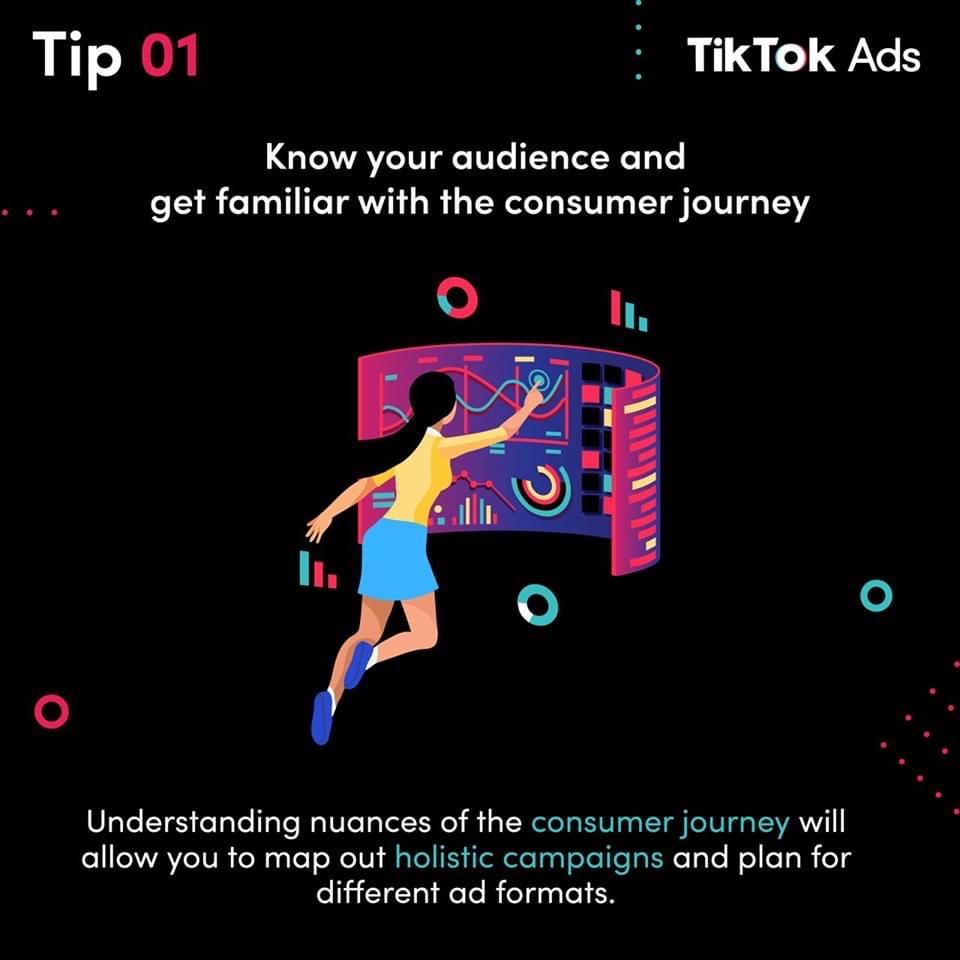 Tip 01

TikTok Ads

Know your audience and get familiar with the consumer journey

Understanding nuances of the consumer journey will allow you to map out holistic campaigns and plan for different ad formats.